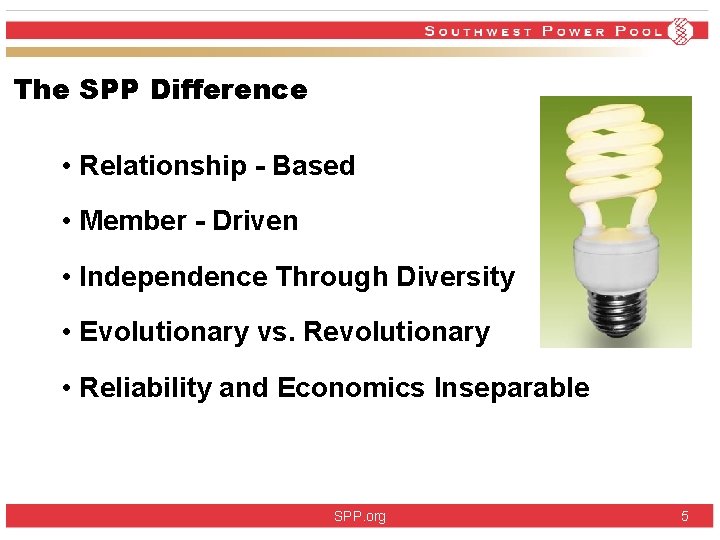 SOUTHWEST POWER POOL

The SPP Difference

• Relationship - Based

• Member - Driven

• Independence Through Diversity

• Evolutionary vs. Revolutionary

• Reliability and Economics Inseparable

SPP.org

5